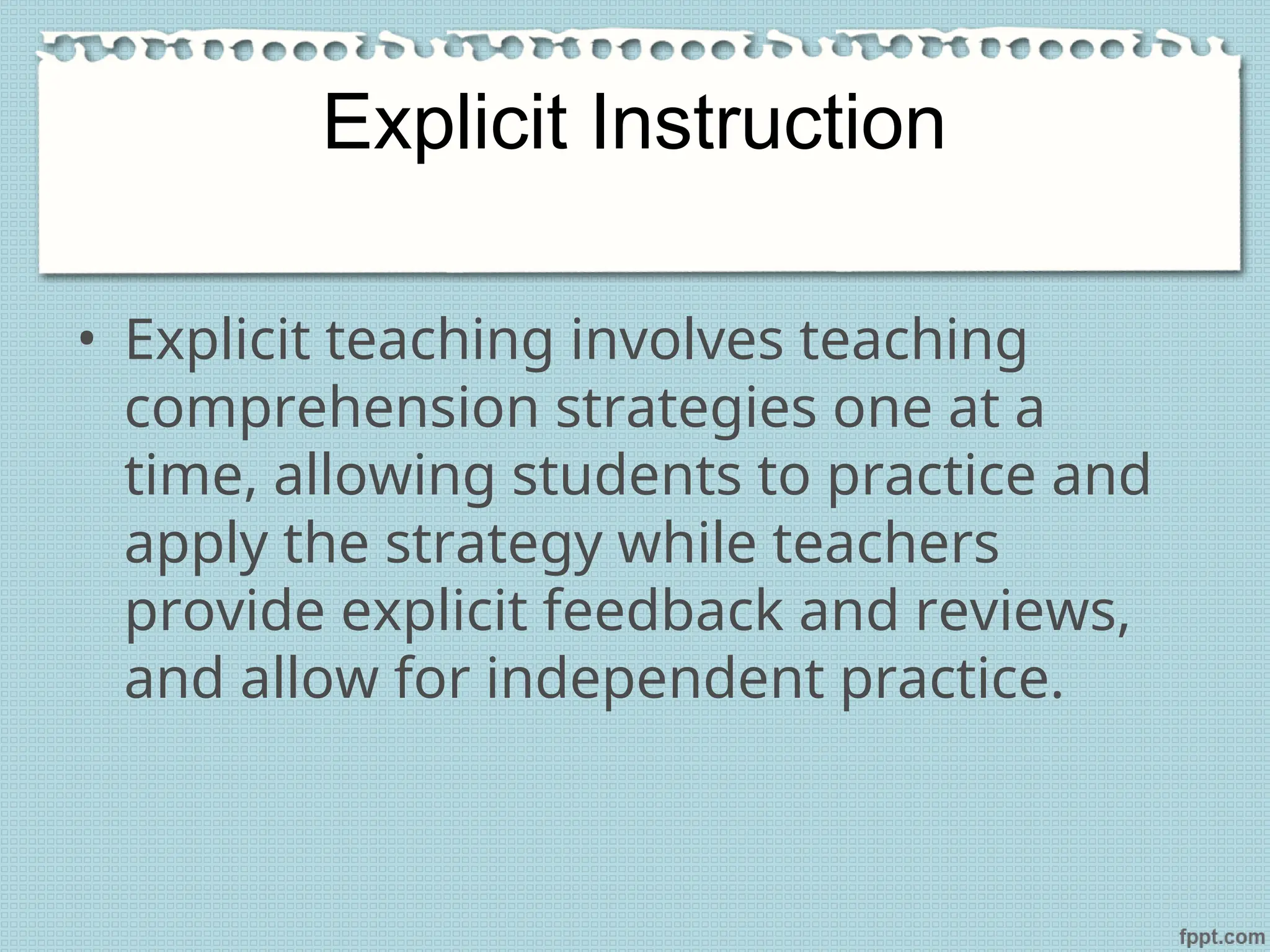 Explicit Instruction

• Explicit teaching involves teaching comprehension strategies one at a time, allowing students to practice and apply the strategy while teachers provide explicit feedback and reviews, and allow for independent practice.

fppt.com